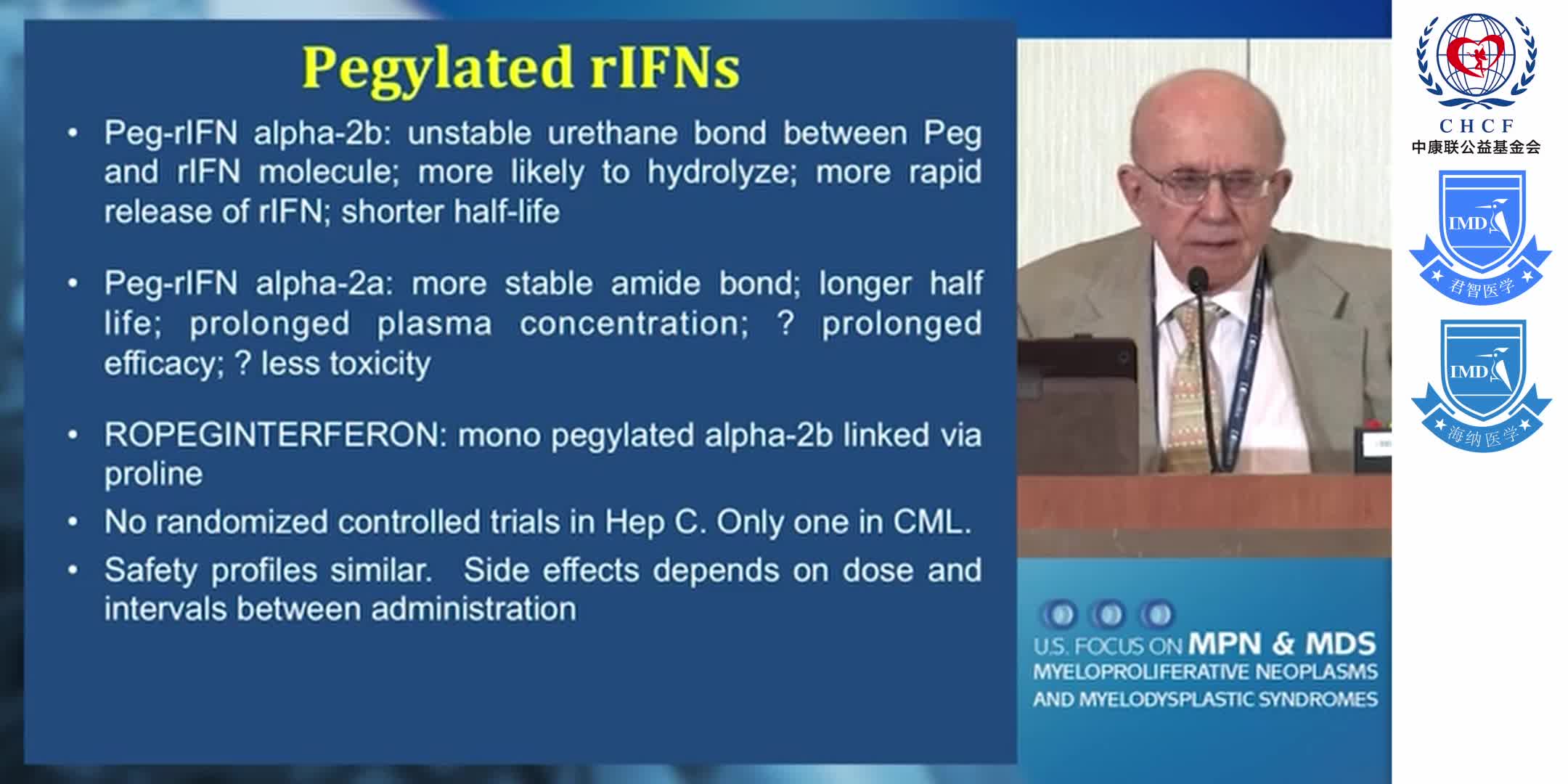 Pegylated rIFNs

• Peg-rIFN alpha-2b: unstable urethane bond between Peg and rIFN molecule; more likely to hydrolyze; more rapid release of rIFN; shorter half-life

• Peg-rIFN alpha-2a: more stable amide bond; longer half life; prolonged plasma concentration; ? prolonged efficacy; ? less toxicity

• ROPEGINTERFERON: mono pegylated alpha-2b linked via proline

• No randomized controlled trials in Hep C. Only one in CML.

• Safety profiles similar. Side effects depends on dose and intervals between administration

U.S. FOCUS ON MPN & MDS
MYELOPROLIFERATIVE NEOPLASMS AND MYELODYSPLASTIC SYNDROMES

CHCF
中康联公益基金会

IMD
君智医学

IMD
海纳医学